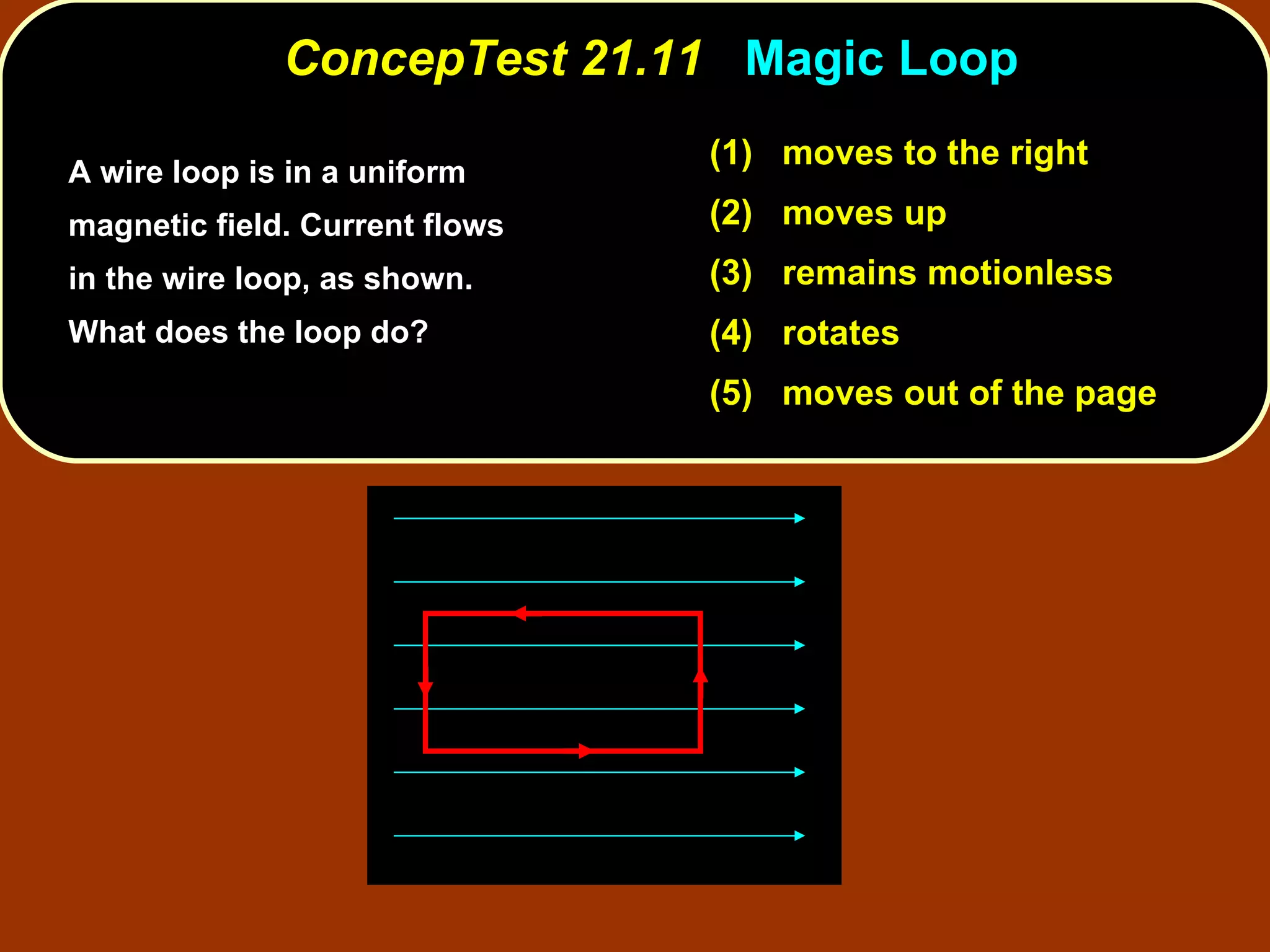 ConcepTest 21.11 Magic Loop

A wire loop is in a uniform magnetic field. Current flows in the wire loop, as shown. What does the loop do?

(1) moves to the right

(2) moves up

(3) remains motionless

(4) rotates

(5) moves out of the page